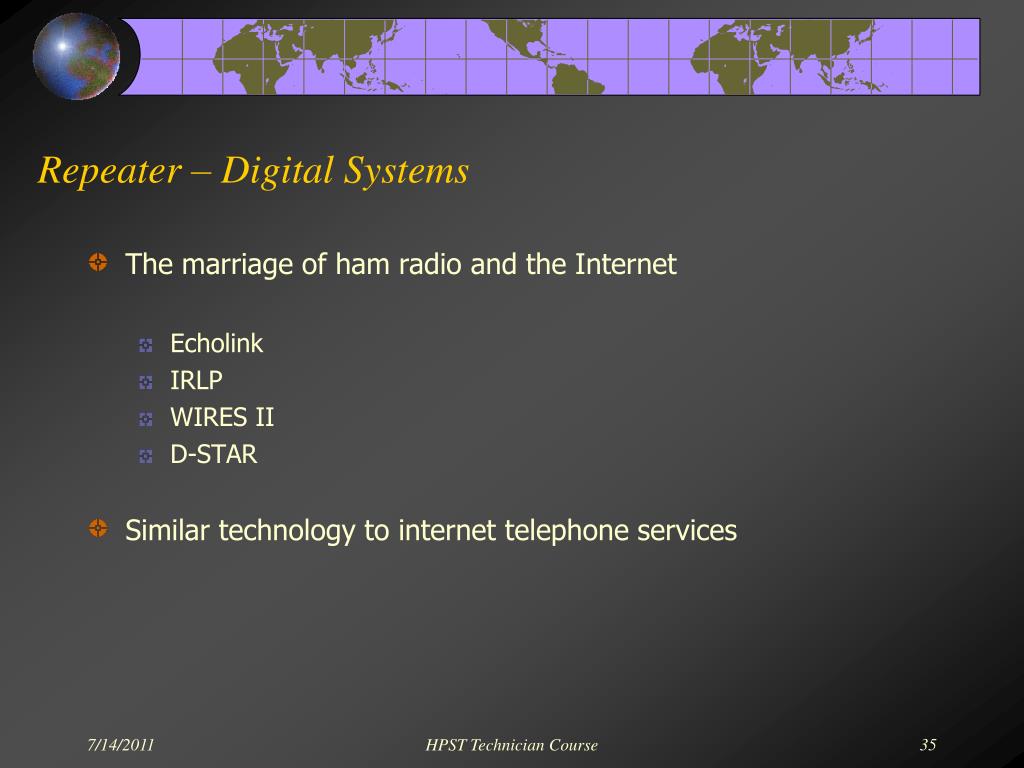 Repeater – Digital Systems

The marriage of ham radio and the Internet

Echolink
IRLP
WIRES II
D-STAR

Similar technology to internet telephone services

7/14/2011

HPST Technician Course

35